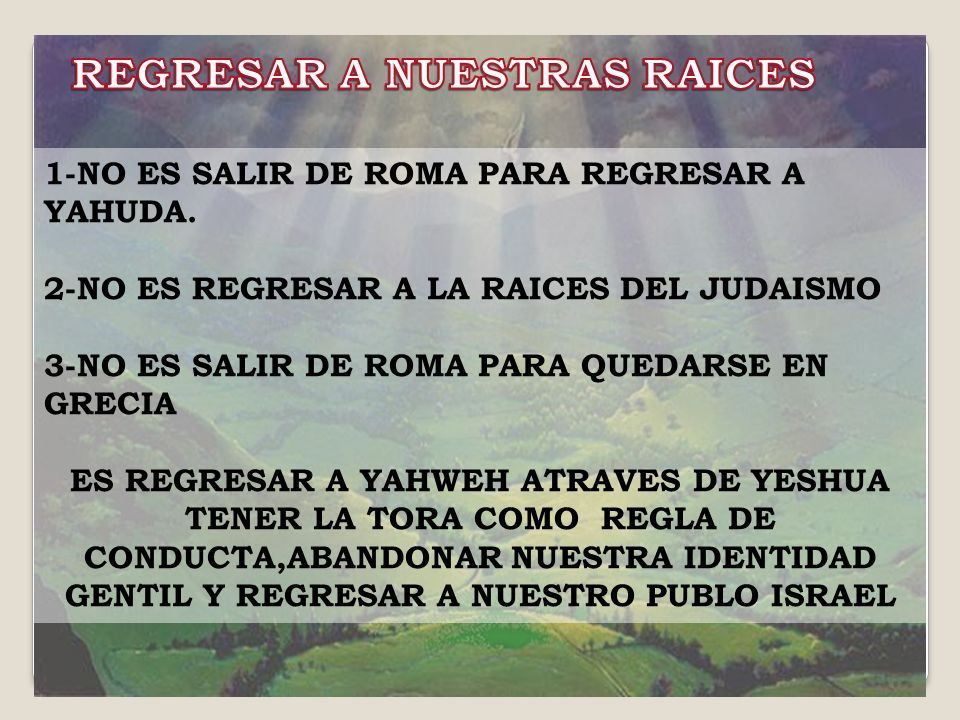 REGRESAR A NUESTRAS RAICES

1-NO ES SALIR DE ROMA PARA REGRESAR A YAHUDA.

2-NO ES REGRESAR A LA RAICES DEL JUDAISMO

3-NO ES SALIR DE ROMA PARA QUEDARSE EN GRECIA

ES REGRESAR A YAHWEH ATRAVES DE YESHUA TENER LA TORA COMO REGLA DE CONDUCTA,ABANDONAR NUESTRA IDENTIDAD GENTIL Y REGRESAR A NUESTRO PUBLO ISRAEL